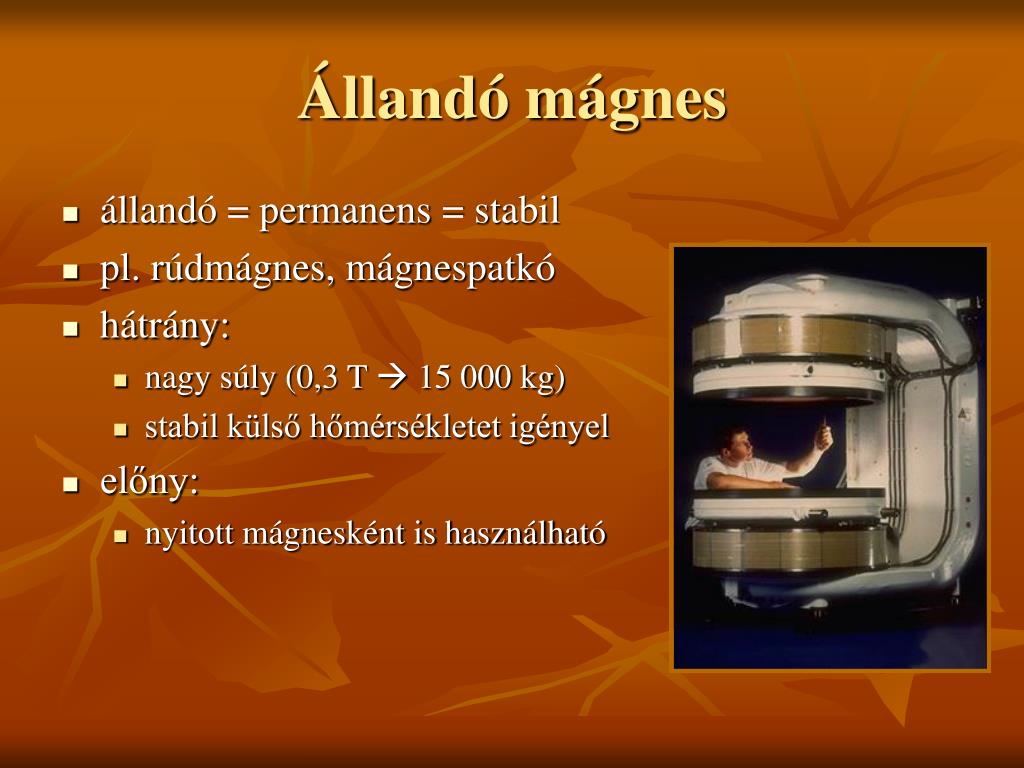 Állandó mágnes

- állandó = permanens = stabil
- pl. rúdmágnes, mágnespatkó
- hátrány:
  - nagy súly (0,3 T → 15 000 kg)
  - stabil külső hőmérsékletet igényel
- előny:
  - nyitott mágnesként is használható